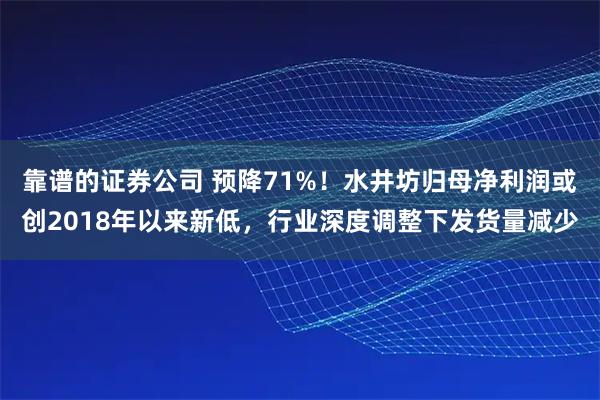 靠谱的证券公司 预降71%！水井坊归母净利润或创2018年以来新低，行业深度调整下发货量减少